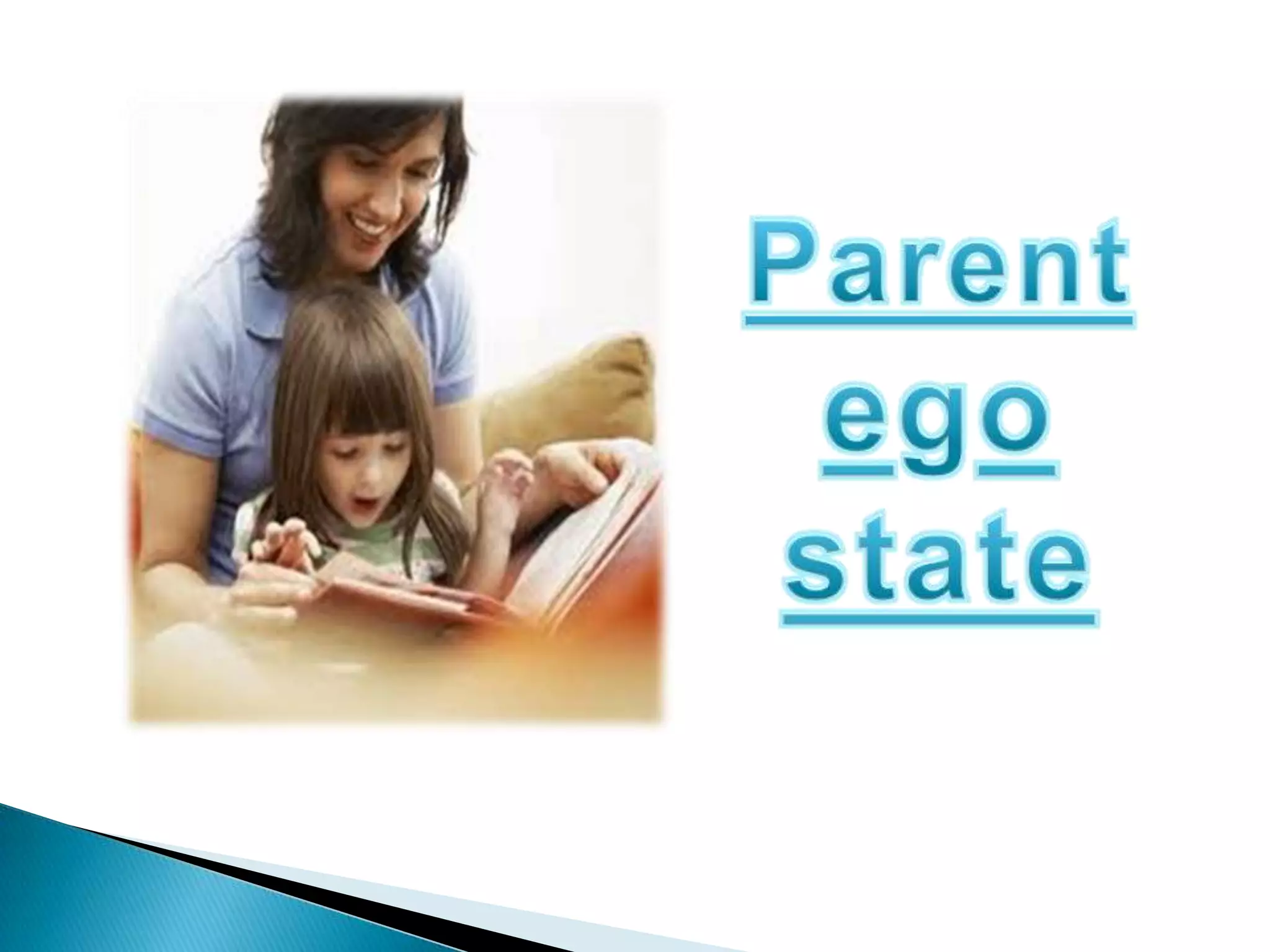 Parent
ego
state